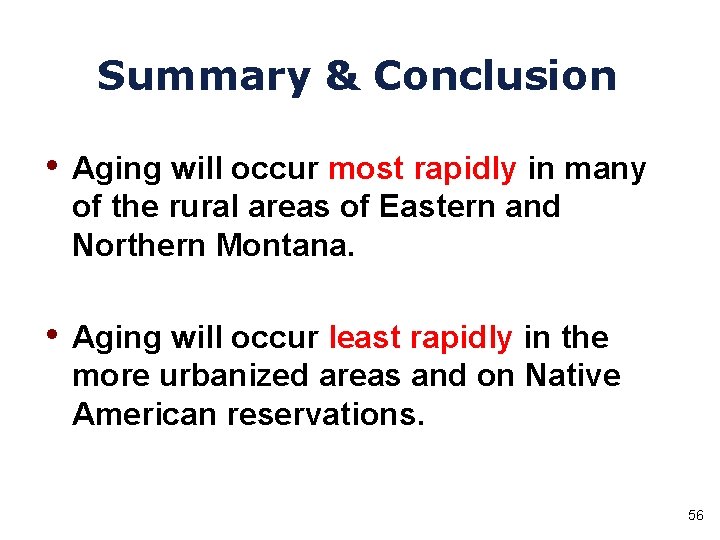 Summary & Conclusion

• Aging will occur most rapidly in many of the rural areas of Eastern and Northern Montana.

• Aging will occur least rapidly in the more urbanized areas and on Native American reservations.

56